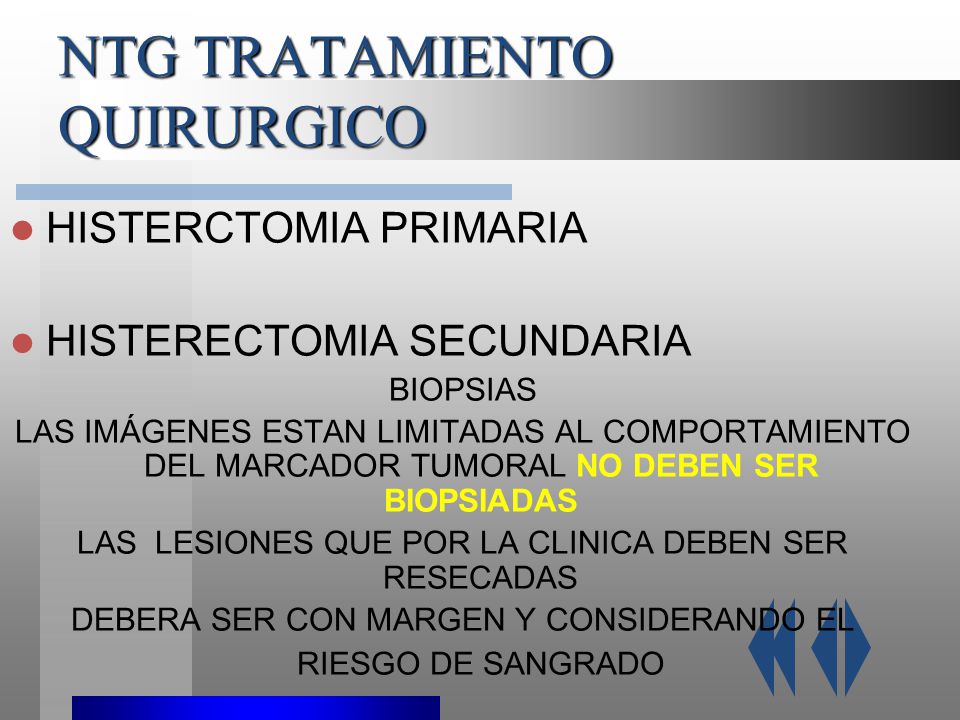 NTG TRATAMIENTO QUIRURGICO

HISTERCTOMIA PRIMARIA

HISTERECTOMIA SECUNDARIA

BIOPSIAS

LAS IMÁGENES ESTAN LIMITADAS AL COMPORTAMIENTO DEL MARCADOR TUMORAL NO DEBEN SER BIOPSIADAS

LAS LESIONES QUE POR LA CLINICA DEBEN SER RESECADAS

DEBERA SER CON MARGEN Y CONSIDERANDO EL

RIESGO DE SANGRADO